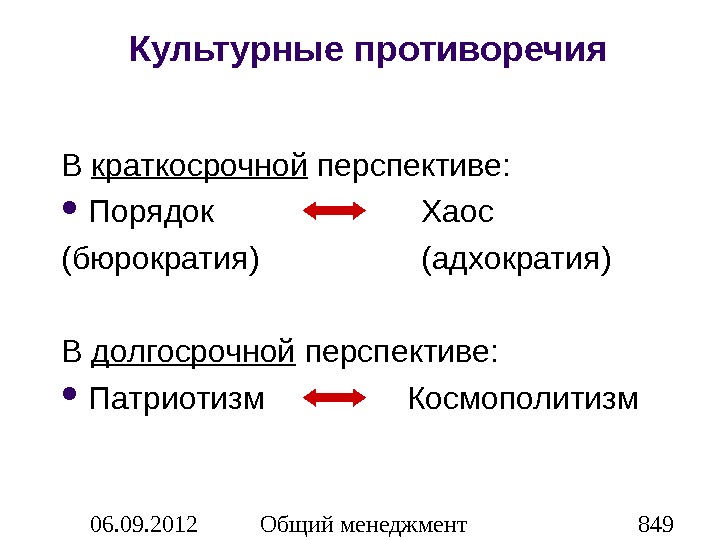 Культурные противоречия

В краткосрочной перспективе:

• Порядок ⟷ Хаос
(бюрократия) (адхократия)

В долгосрочной перспективе:

• Патриотизм ⟷ Космополитизм

06.09.2012 Общий менеджмент 849